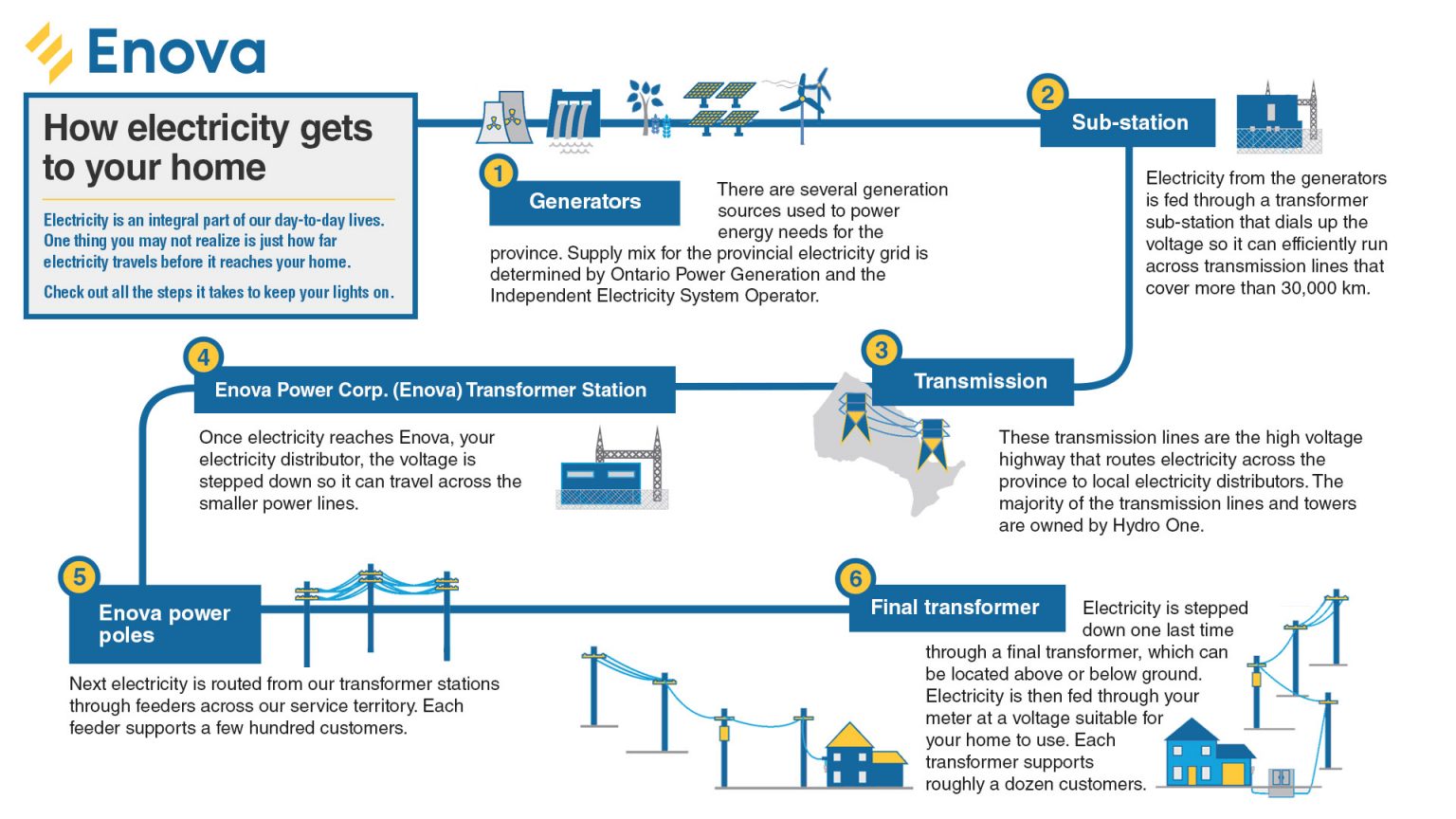 Enova

How electricity gets to your home

Electricity is an integral part of our day-to-day lives. One thing you may not realize is just how far electricity travels before it reaches your home.

Check out all the steps it takes to keep your lights on.

1 Generators

There are several generation sources used to power energy needs for the province. Supply mix for the provincial electricity grid is determined by Ontario Power Generation and the Independent Electricity System Operator.

2 Sub-station

Electricity from the generators is fed through a transformer sub-station that dials up the voltage so it can efficiently run across transmission lines that cover more than 30,000 km.

3 Transmission

These transmission lines are the high voltage highway that routes electricity across the province to local electricity distributors. The majority of the transmission lines and towers are owned by Hydro One.

4 Enova Power Corp. (Enova) Transformer Station

Once electricity reaches Enova, your electricity distributor, the voltage is stepped down so it can travel across the smaller power lines.

5 Enova power poles

Next electricity is routed from our transformer stations through feeders across our service territory. Each feeder supports a few hundred customers.

6 Final transformer

Electricity is stepped down one last time through a final transformer, which can be located above or below ground. Electricity is then fed through your meter at a voltage suitable for your home to use. Each transformer supports roughly a dozen customers.